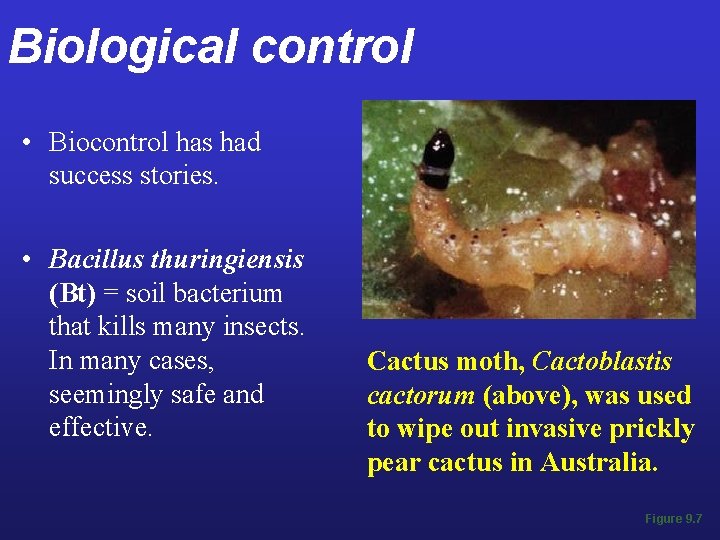 Biological control

• Biocontrol has had success stories.

• Bacillus thuringiensis (Bt) = soil bacterium that kills many insects. In many cases, seemingly safe and effective.

Cactus moth, Cactoblastis cactorum (above), was used to wipe out invasive prickly pear cactus in Australia.

Figure 9.7